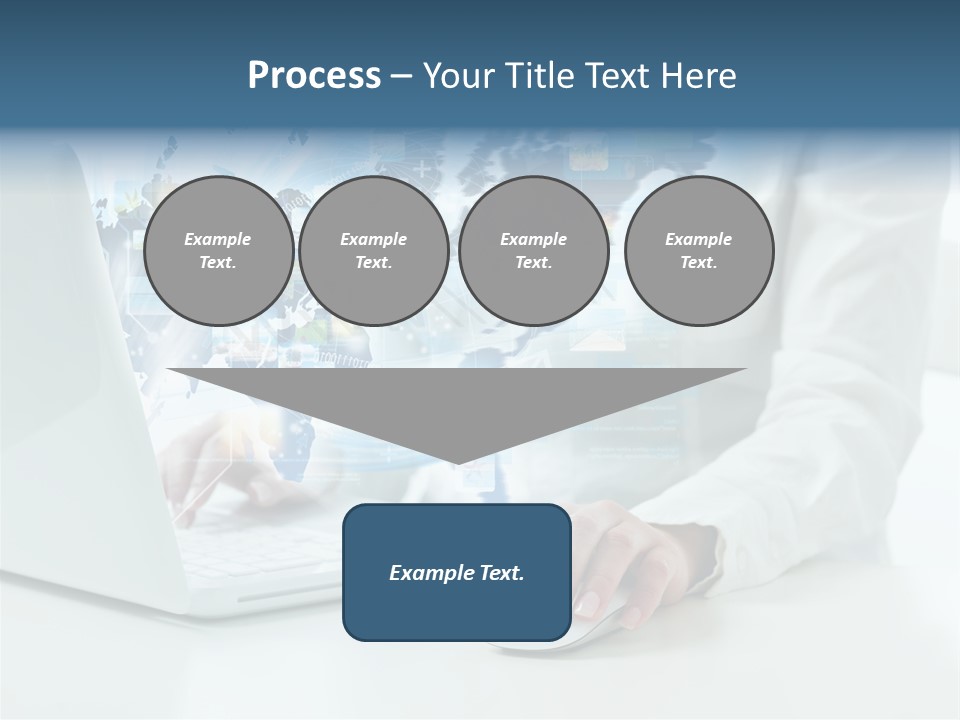 Process – Your Title Text Here

Example Text.

Example Text.

Example Text.

Example Text.

Example Text.